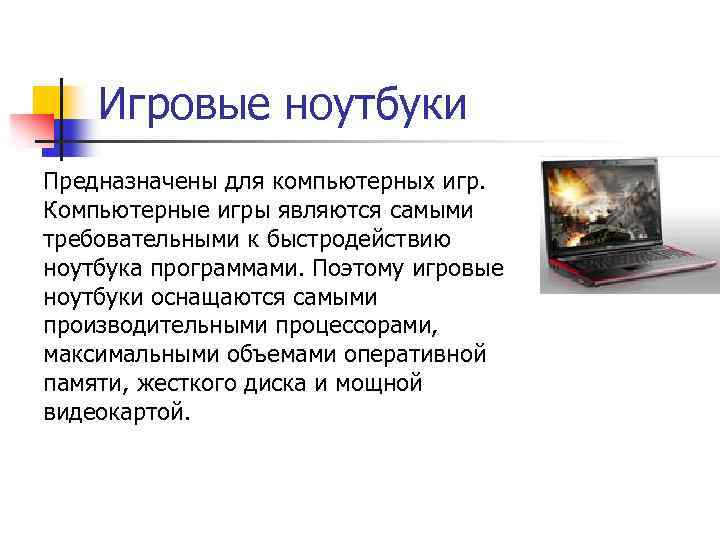 Игровые ноутбуки

Предназначены для компьютерных игр. Компьютерные игры являются самыми требовательными к быстродействию ноутбука программами. Поэтому игровые ноутбуки оснащаются самыми производительными процессорами, максимальными объемами оперативной памяти, жесткого диска и мощной видеокартой.